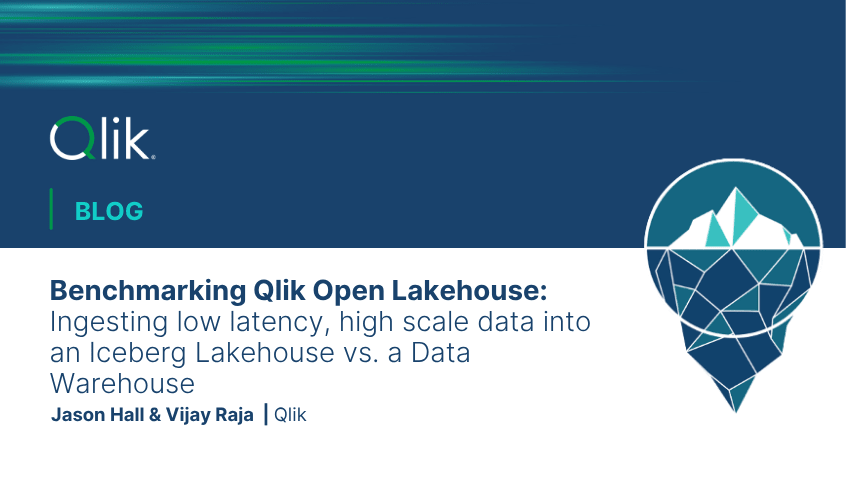 Qlik

BLOG

Benchmarking Qlik Open Lakehouse: Ingesting low latency, high scale data into an Iceberg Lakehouse vs. a Data Warehouse

Jason Hall & Vijay Raja | Qlik